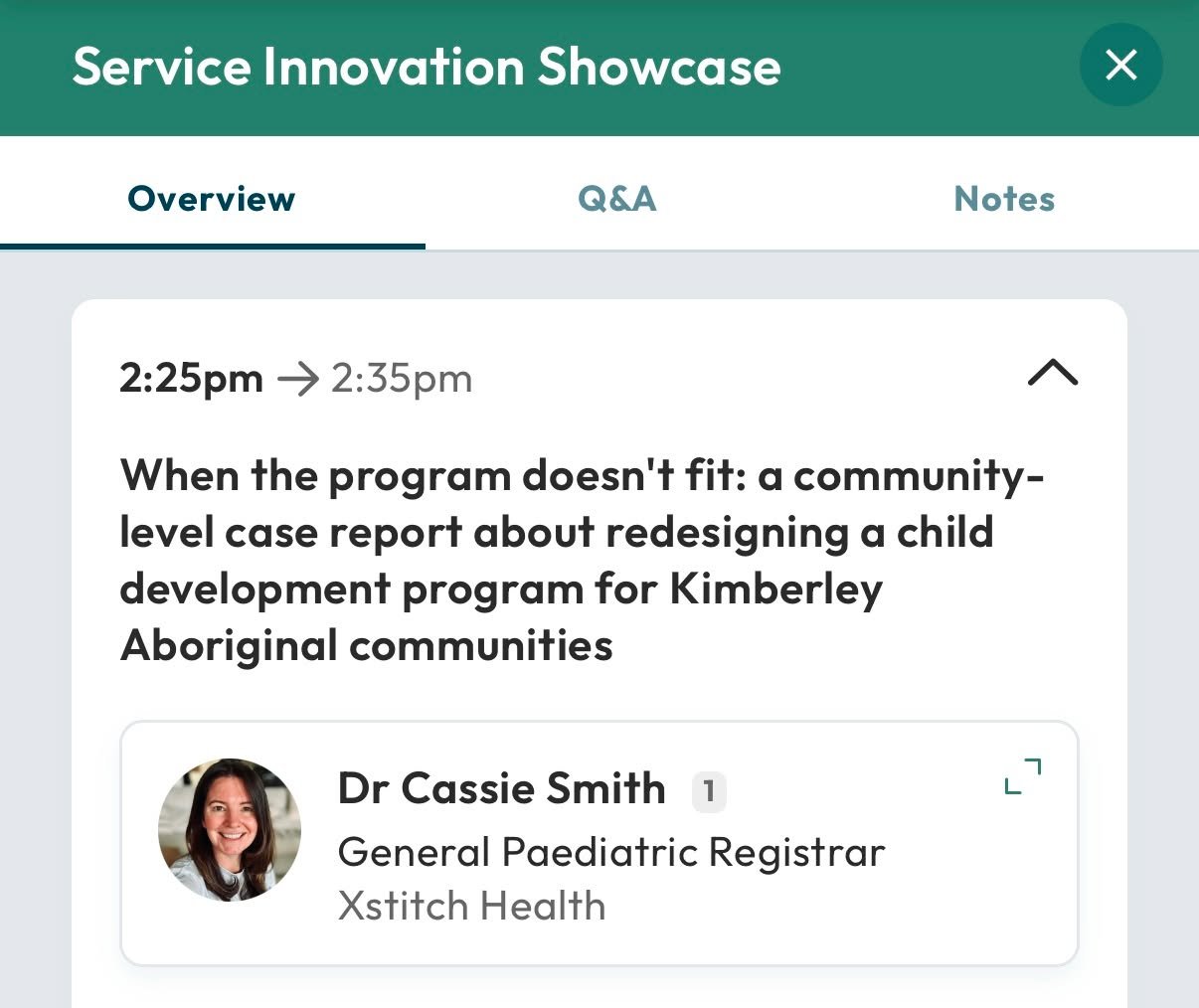 Service Innovation Showcase

Overview Q&A Notes

2:25pm → 2:35pm

When the program doesn't fit: a community-level case report about redesigning a child development program for Kimberley Aboriginal communities

Dr Cassie Smith 1
General Paediatric Registrar
Xstitch Health